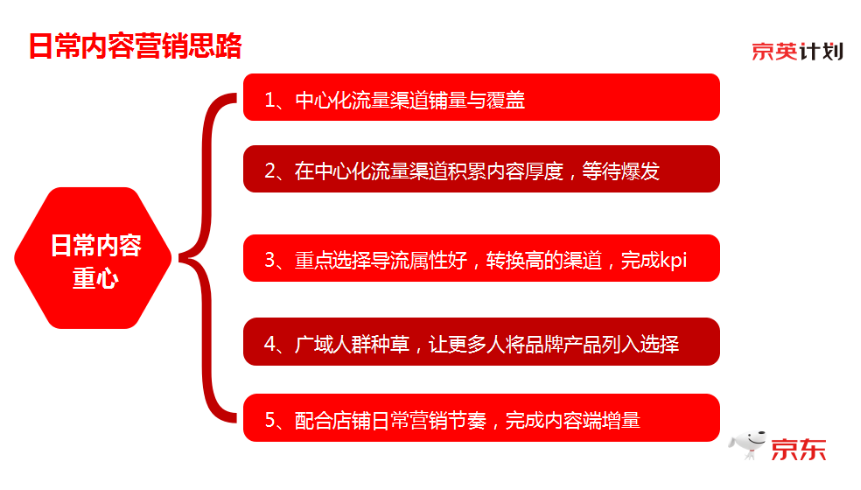 日常内容营销思路

京英计划

日常内容重心

1、中心化流量渠道铺量与覆盖

2、在中心化流量渠道积累内容厚度，等待爆发

3、重点选择导流属性好，转换高的渠道，完成kpi

4、广域人群种草，让更多人将品牌产品列入选择

5、配合店铺日常营销节奏，完成内容端增量

京东